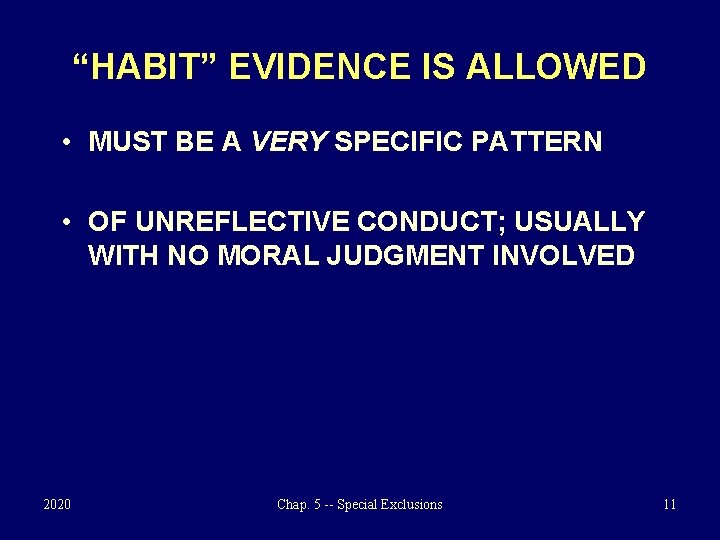 “HABIT” EVIDENCE IS ALLOWED

• MUST BE A VERY SPECIFIC PATTERN

• OF UNREFLECTIVE CONDUCT; USUALLY WITH NO MORAL JUDGMENT INVOLVED

2020

Chap. 5 -- Special Exclusions

11